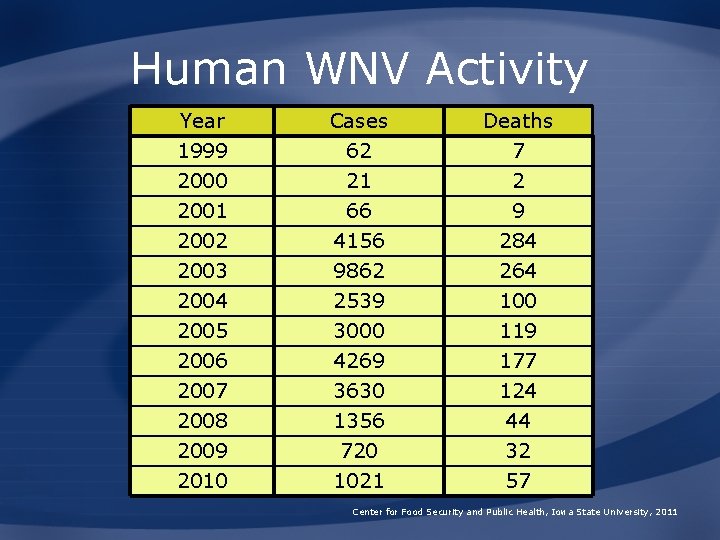 Human WNV Activity

| Year | Cases | Deaths |
|---|---|---|
| 1999 | 62 | 7 |
| 2000 | 21 | 2 |
| 2001 | 66 | 9 |
| 2002 | 4156 | 284 |
| 2003 | 9862 | 264 |
| 2004 | 2539 | 100 |
| 2005 | 3000 | 119 |
| 2006 | 4269 | 177 |
| 2007 | 3630 | 124 |
| 2008 | 1356 | 44 |
| 2009 | 720 | 32 |
| 2010 | 1021 | 57 |

Center for Food Security and Public Health, Iowa State University, 2011